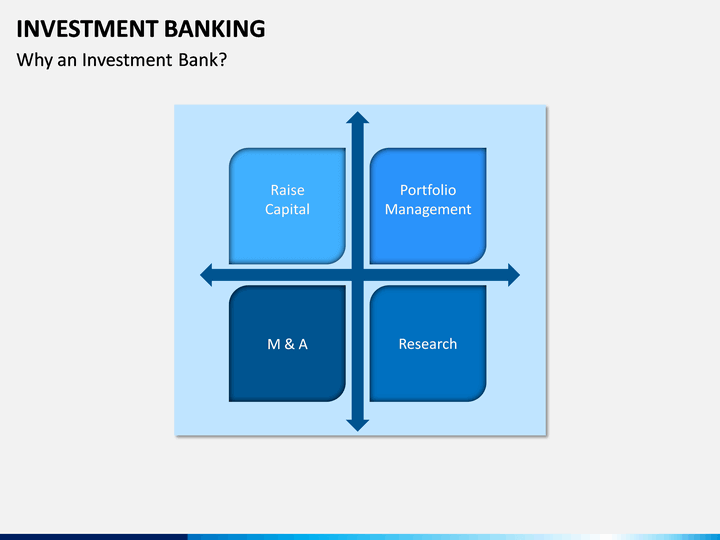 INVESTMENT BANKING

Why an Investment Bank?

Raise Capital

Portfolio Management

M & A

Research